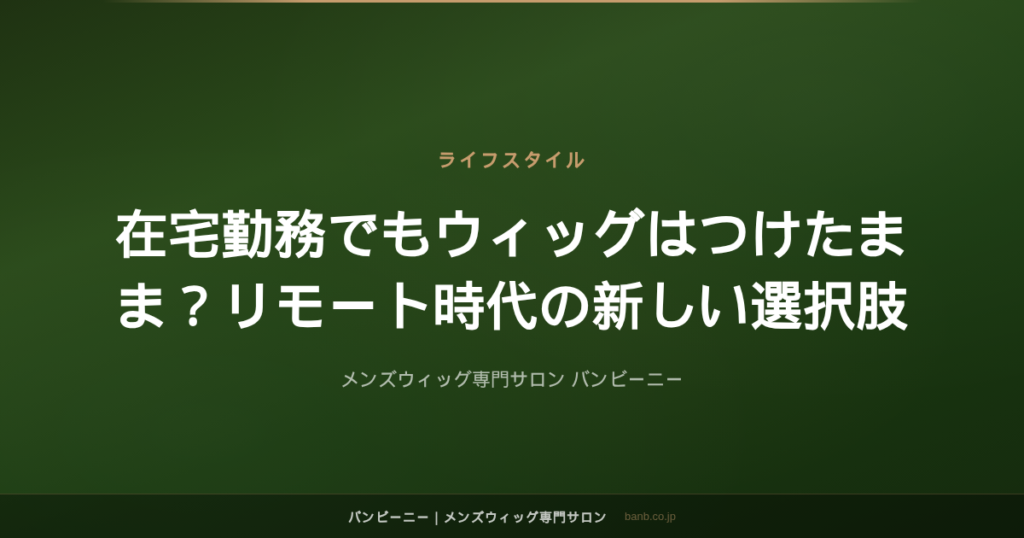 ライフスタイル

在宅勤務でもウィッグはつけたまま？リモート時代の新しい選択肢

メンズウィッグ専門サロン バンビーニー

バンビーニー | メンズウィッグ専門サロン banb.co.jp